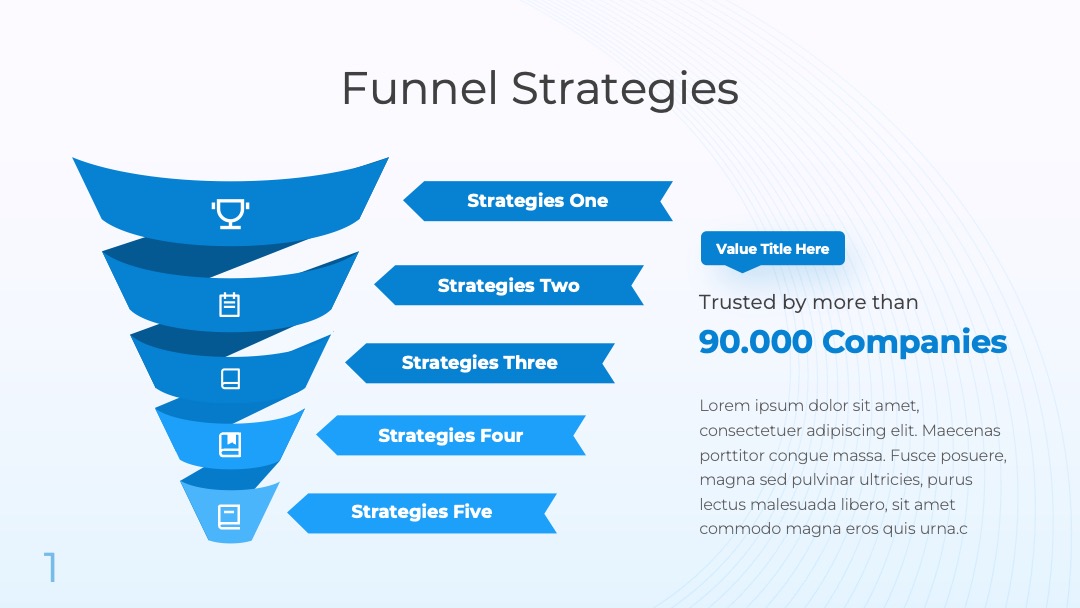 Funnel Strategies

Strategies One

Strategies Two

Strategies Three

Strategies Four

Strategies Five

Value Title Here

Trusted by more than

90.000 Companies

Lorem ipsum dolor sit amet, consectetuer adipiscing elit. Maecenas porttitor congue massa. Fusce posuere, magna sed pulvinar ultricies, purus lectus malesuada libero, sit amet commodo magna eros quis urna.c

1